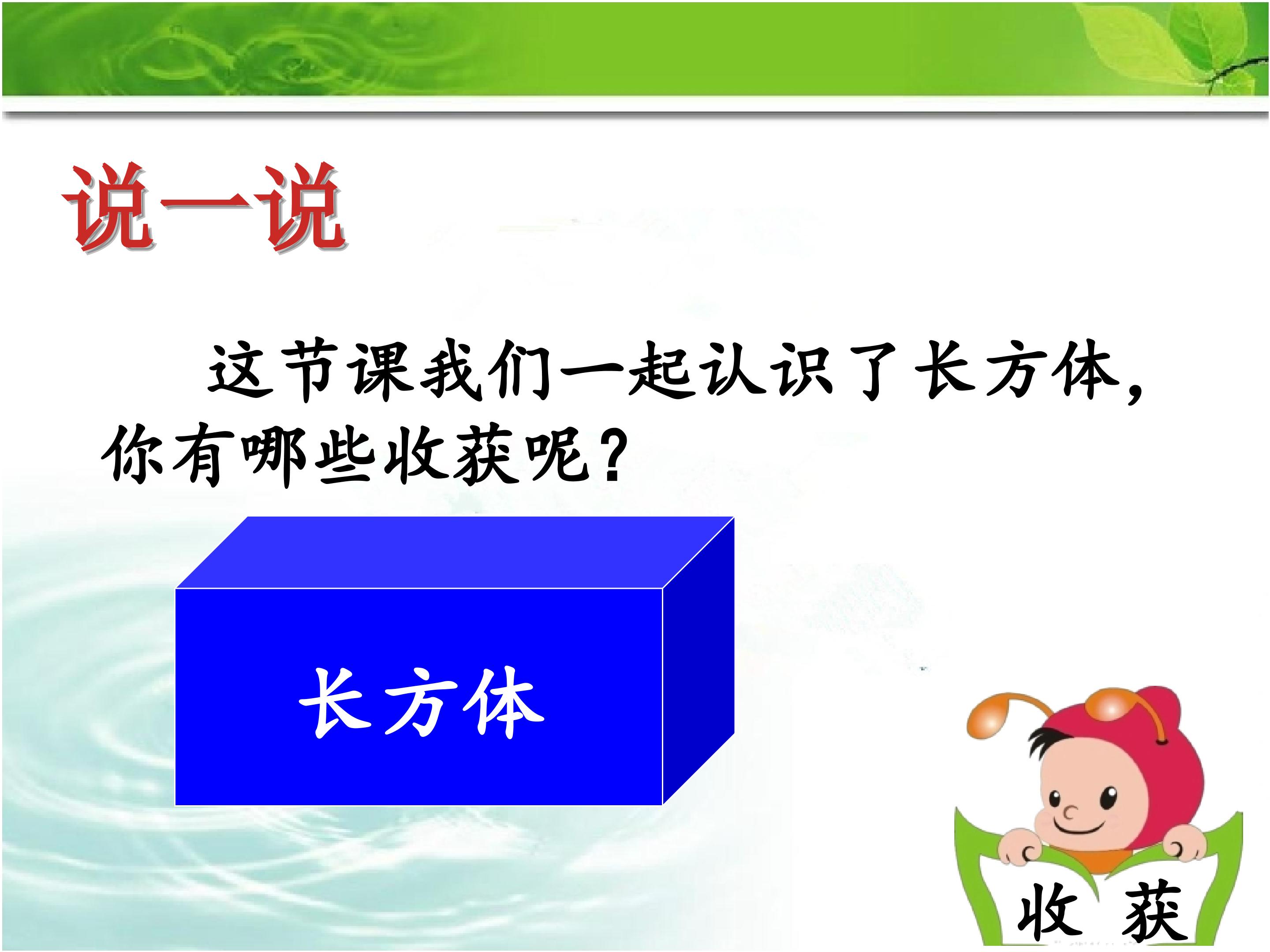 说一说

这节课我们一起认识了长方体，你有哪些收获呢？

长方体

收 获